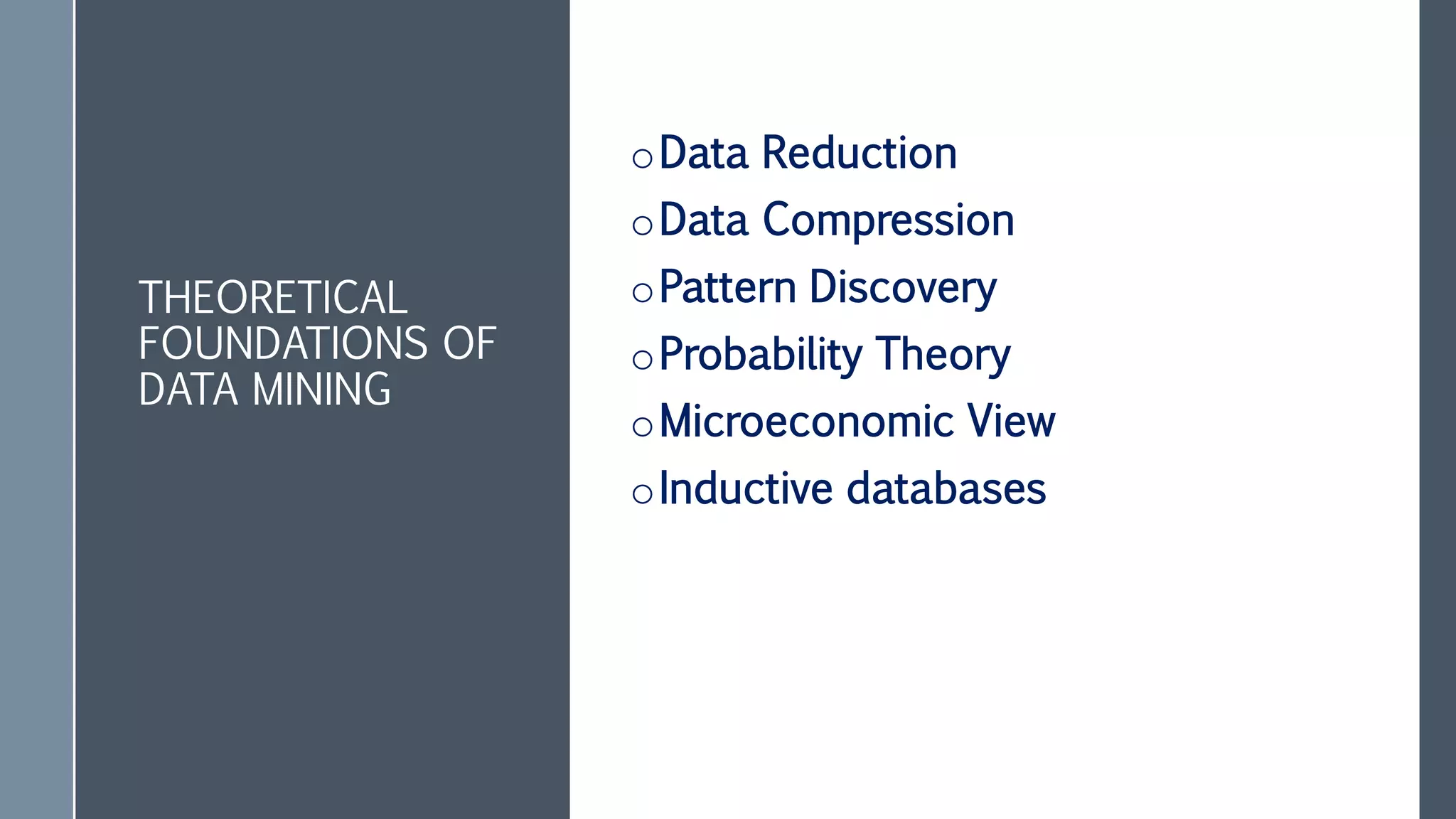 THEORETICAL FOUNDATIONS OF DATA MINING

○ Data Reduction
○ Data Compression
○ Pattern Discovery
○ Probability Theory
○ Microeconomic View
○ Inductive databases